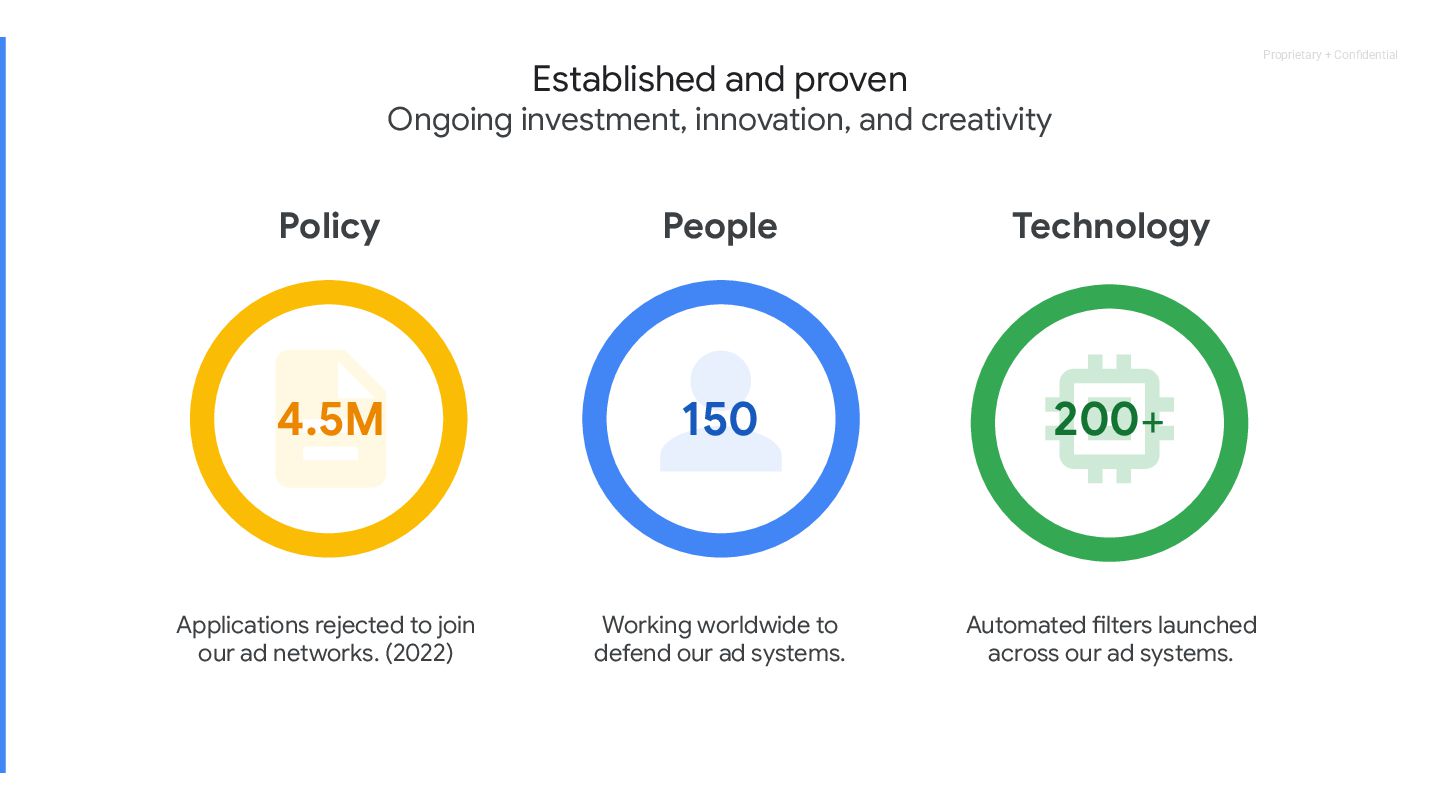 Proprietary + Confidential

Established and proven
Ongoing investment, innovation, and creativity

Policy

4.5M

Applications rejected to join our ad networks. (2022)

People

150

Working worldwide to defend our ad systems.

Technology

200+

Automated filters launched across our ad systems.